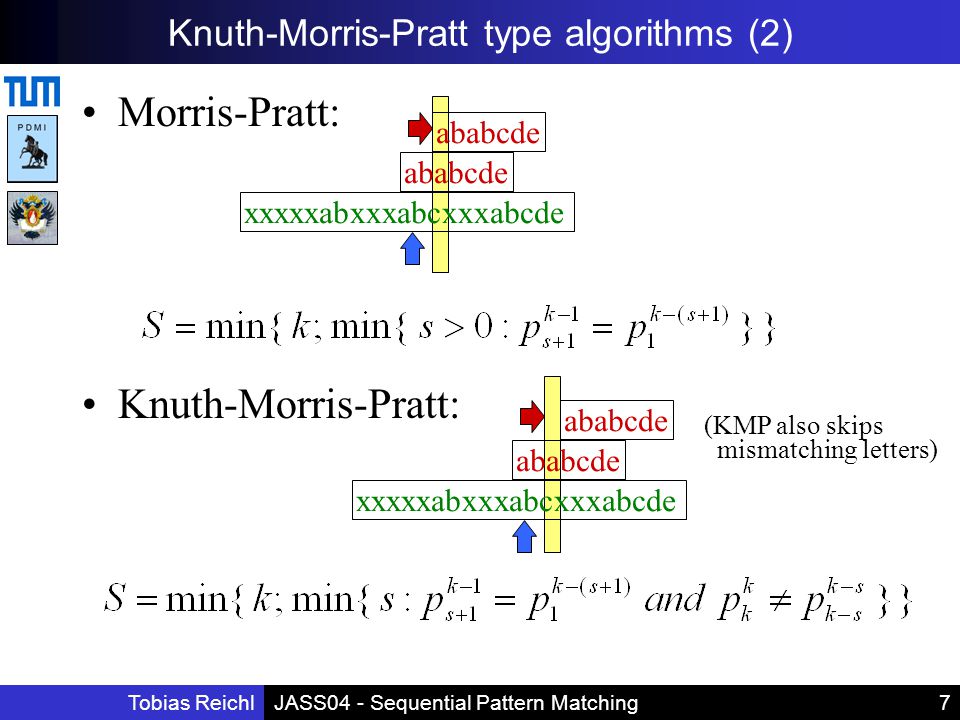 Knuth-Morris-Pratt type algorithms (2)

TUM

PDMI

• Morris-Pratt:

ababcde

ababcde

xxxxxabxxxabcxxxabcde

$S = \min\{ k; \min\{ s > 0 : p_{s+1}^{k-1} = p_1^{k-(s+1)} \} \}$

• Knuth-Morris-Pratt:

ababcde

ababcde

xxxxxabxxxabcxxxabcde

(KMP also skips mismatching letters)

$S = \min\{ k; \min\{ s : p_{s+1}^{k-1} = p_1^{k-(s+1)} \ and \ p_k^k \neq p_{k-s}^{k-s} \} \}$

Tobias Reichl JASS04 - Sequential Pattern Matching 7